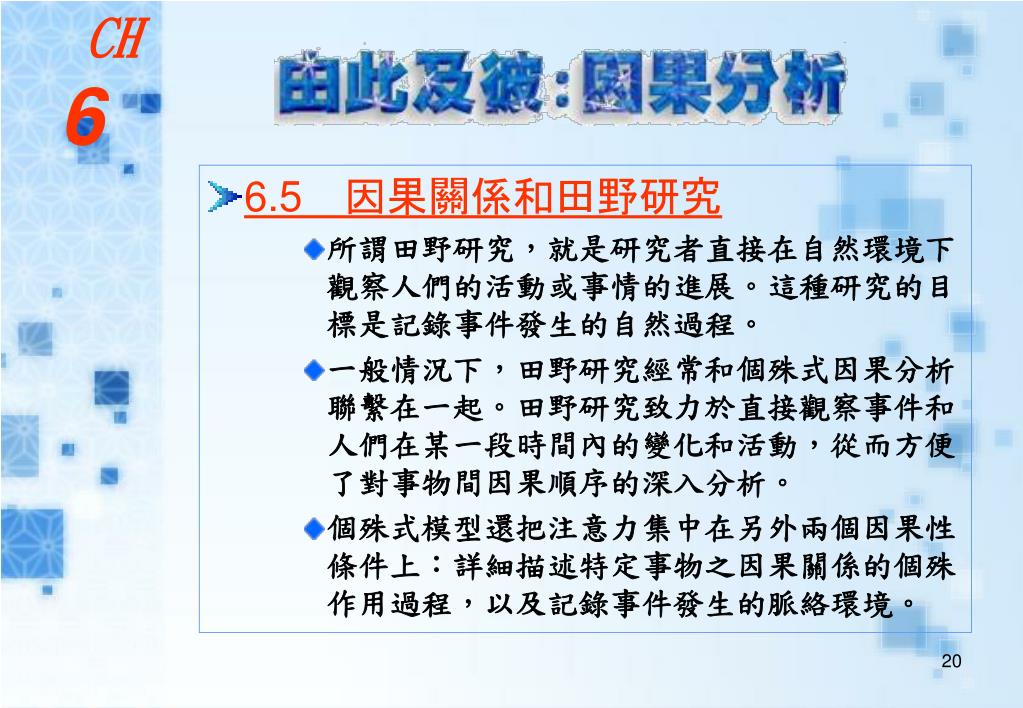 CH
6

由此及彼：因果分析

6.5　因果關係和田野研究

所謂田野研究，就是研究者直接在自然環境下觀察人們的活動或事情的進展。這種研究的目標是記錄事件發生的自然過程。

一般情況下，田野研究經常和個殊式因果分析聯繫在一起。田野研究致力於直接觀察事件和人們在某一段時間內的變化和活動，從而方便了對事物間因果順序的深入分析。

個殊式模型還把注意力集中在另外兩個因果性條件上：詳細描述特定事物之因果關係的個殊作用過程，以及記錄事件發生的脈絡環境。

20